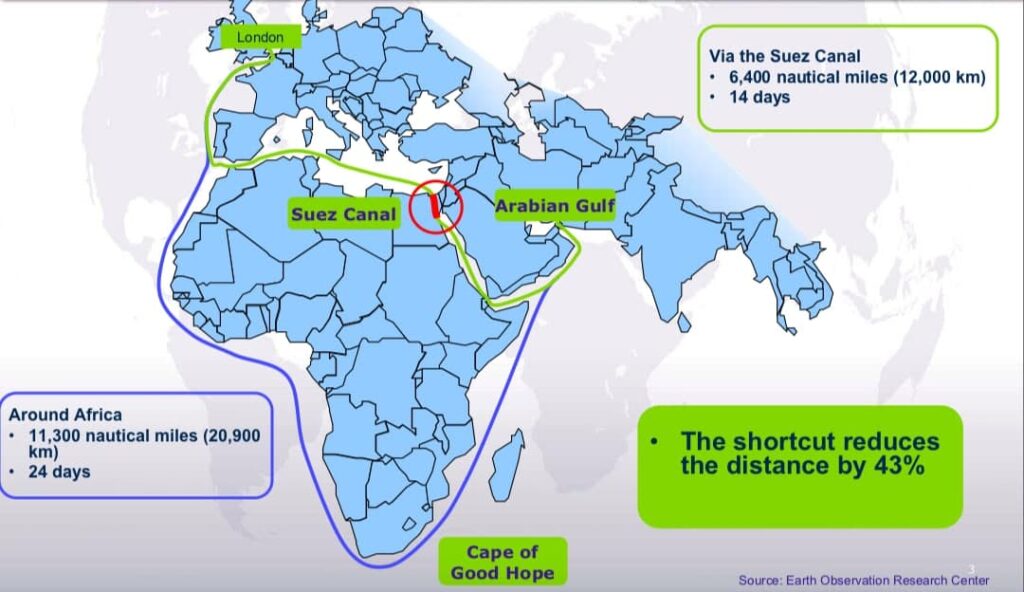 London

Via the Suez Canal
• 6,400 nautical miles (12,000 km)
• 14 days

Suez Canal

Arabian Gulf

Around Africa
• 11,300 nautical miles (20,900 km)
• 24 days

• The shortcut reduces the distance by 43%

Cape of Good Hope

3

Source: Earth Observation Research Center